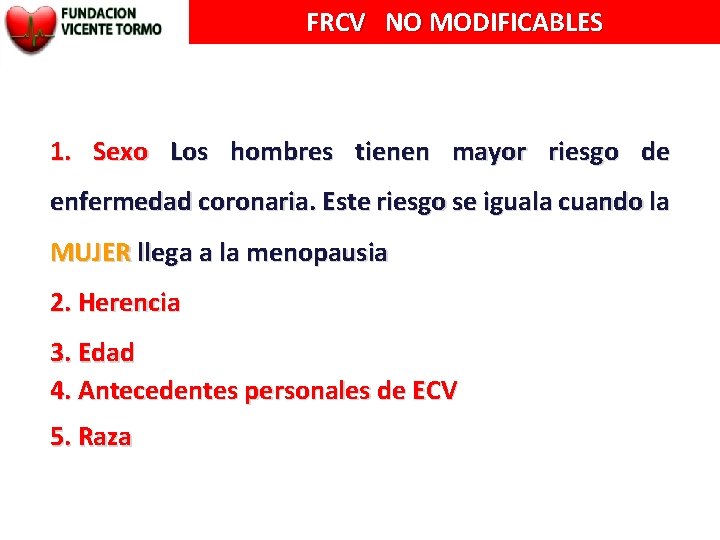 FUNDACION VICENTE TORMO

FRCV NO MODIFICABLES

1. Sexo Los hombres tienen mayor riesgo de enfermedad coronaria. Este riesgo se iguala cuando la MUJER llega a la menopausia

2. Herencia

3. Edad

4. Antecedentes personales de ECV

5. Raza